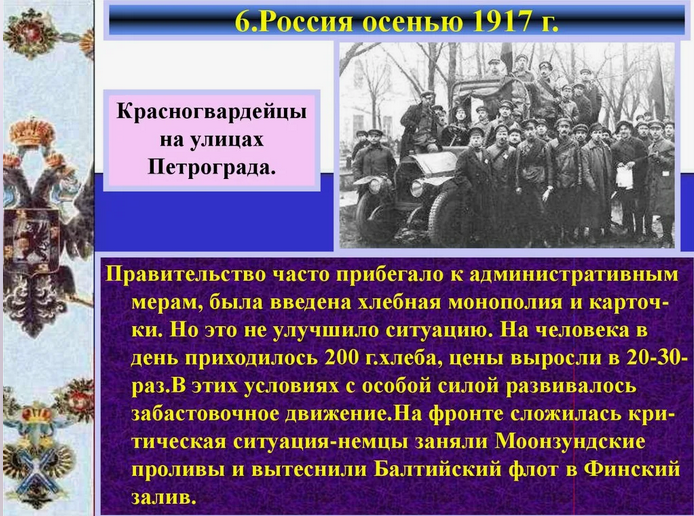 6.Россия осенью 1917 г.

Красногвардейцы на улицах Петрограда.

Правительство часто прибегало к административным мерам, была введена хлебная монополия и карточки. Но это не улучшило ситуацию. На человека в день приходилось 200 г.хлеба, цены выросли в 20-30-раз.В этих условиях с особой силой развивалось забастовочное движение.На фронте сложилась критическая ситуация-немцы заняли Моонзундские проливы и вытеснили Балтийский флот в Финский залив.